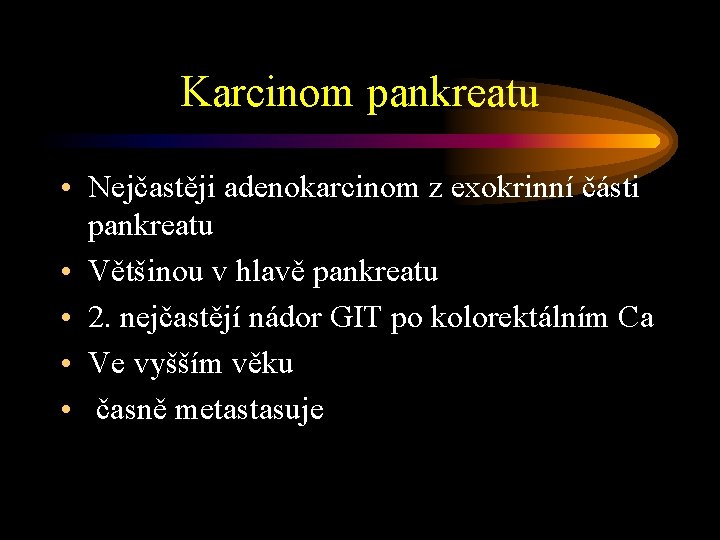 Karcinom pankreatu

• Nejčastěji adenokarcinom z exokrinní části pankreatu
• Většinou v hlavě pankreatu
• 2. nejčastějí nádor GIT po kolorektálním Ca
• Ve vyšším věku
• časně metastasuje